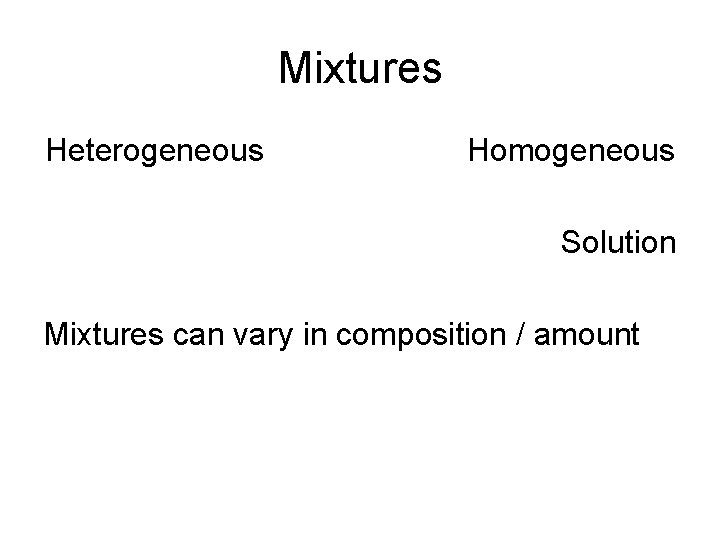 Mixtures

Heterogeneous

Homogeneous

Solution

Mixtures can vary in composition / amount